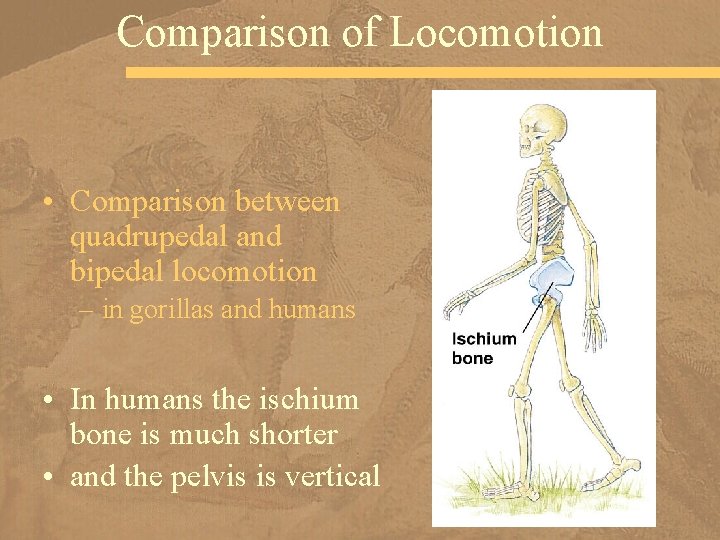 Comparison of Locomotion

• Comparison between quadrupedal and bipedal locomotion
– in gorillas and humans

• In humans the ischium bone is much shorter
• and the pelvis is vertical

Ischium bone